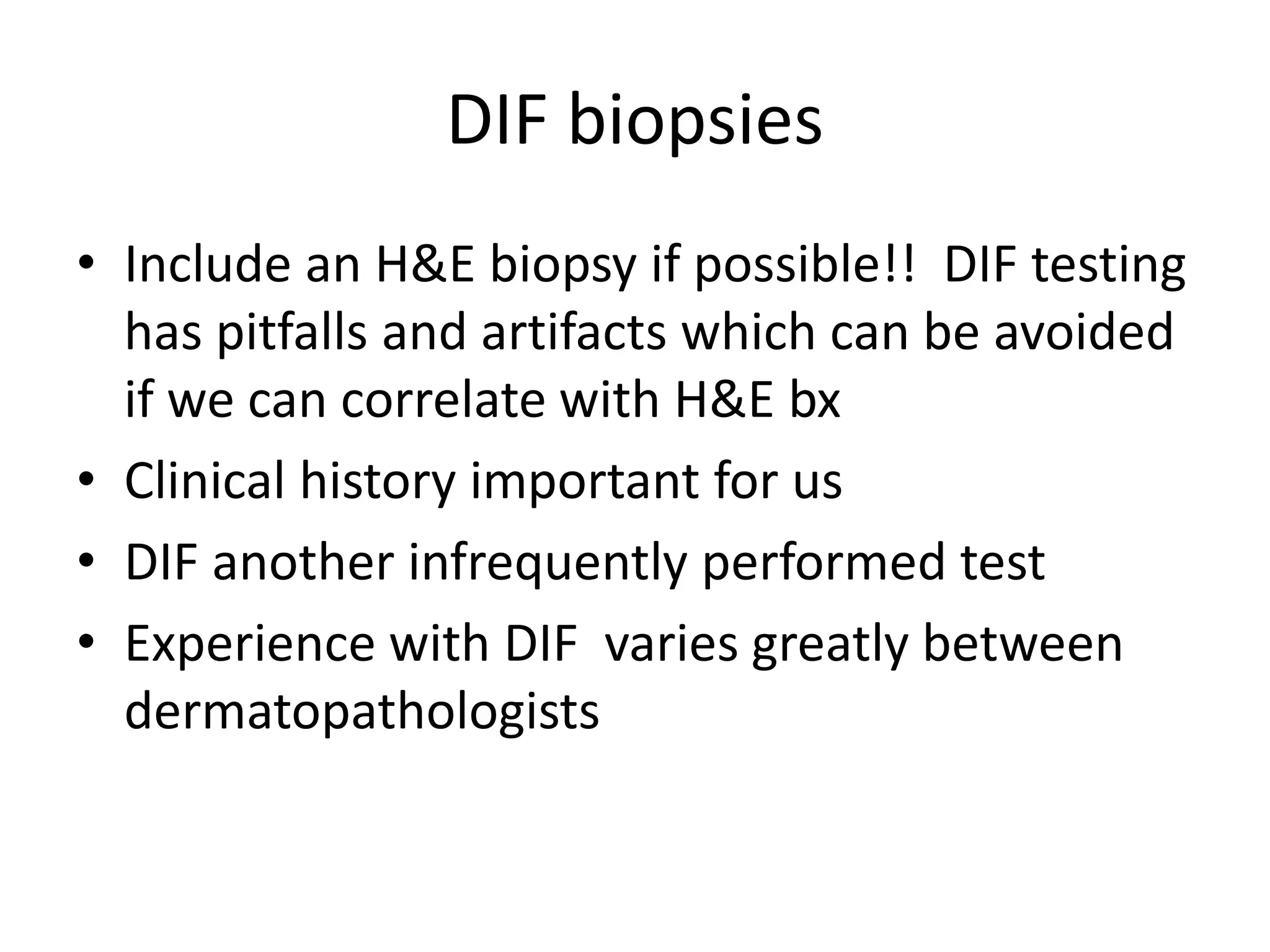 DIF biopsies

• Include an H&E biopsy if possible!! DIF testing has pitfalls and artifacts which can be avoided if we can correlate with H&E bx
• Clinical history important for us
• DIF another infrequently performed test
• Experience with DIF varies greatly between dermatopathologists